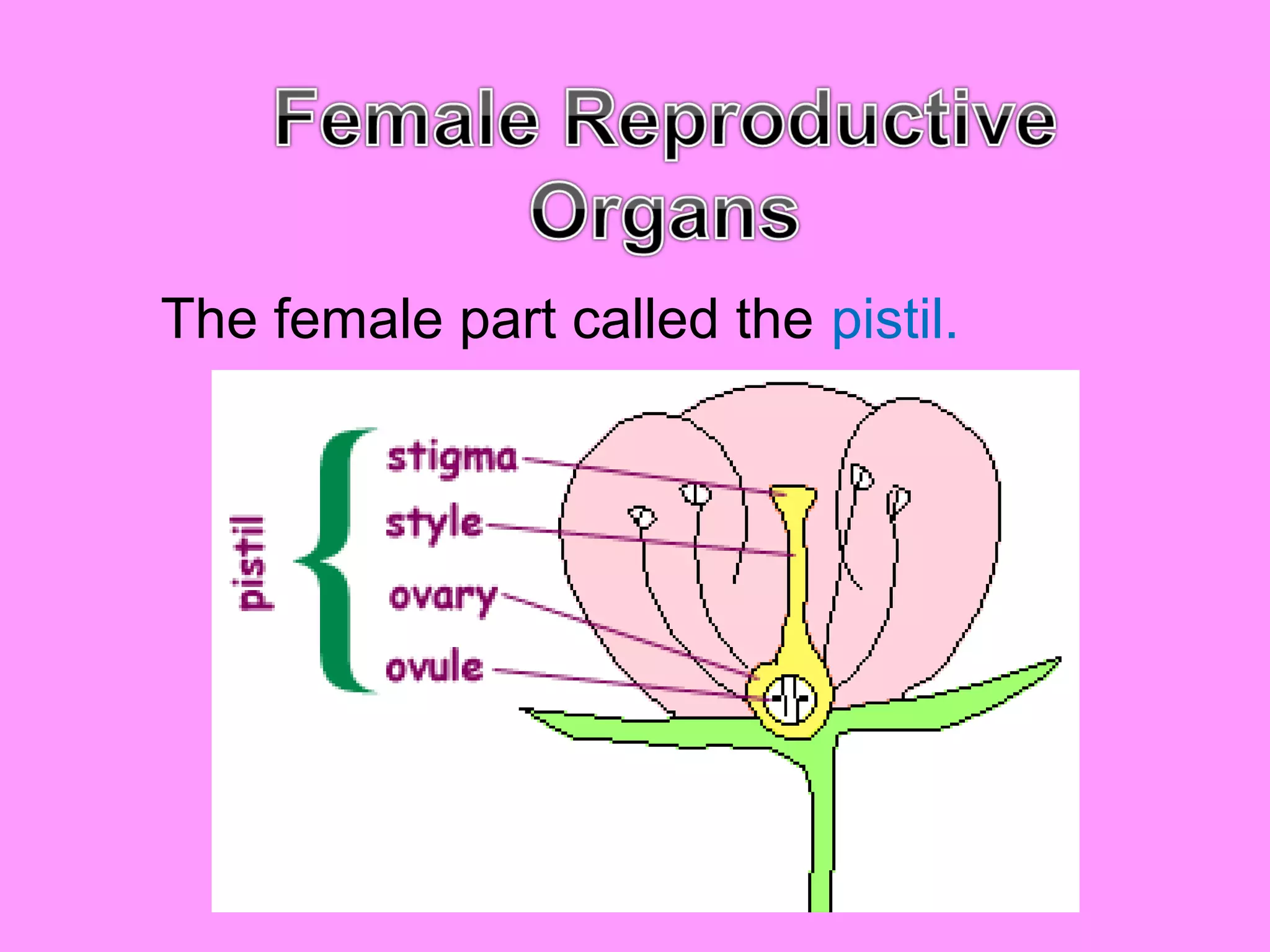 Female Reproductive Organs

The female part called the pistil.

pistil

stigma

style

ovary

ovule